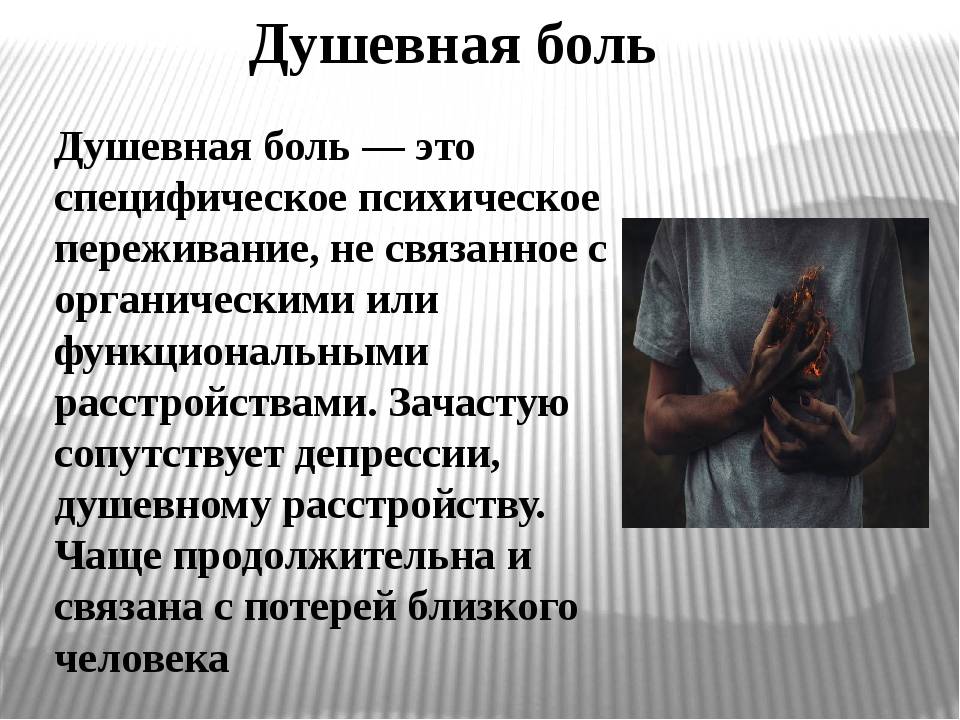 Душевная боль

Душевная боль — это специфическое психическое переживание, не связанное с органическими или функциональными расстройствами. Зачастую сопутствует депрессии, душевному расстройству. Чаще продолжительна и связана с потерей близкого человека